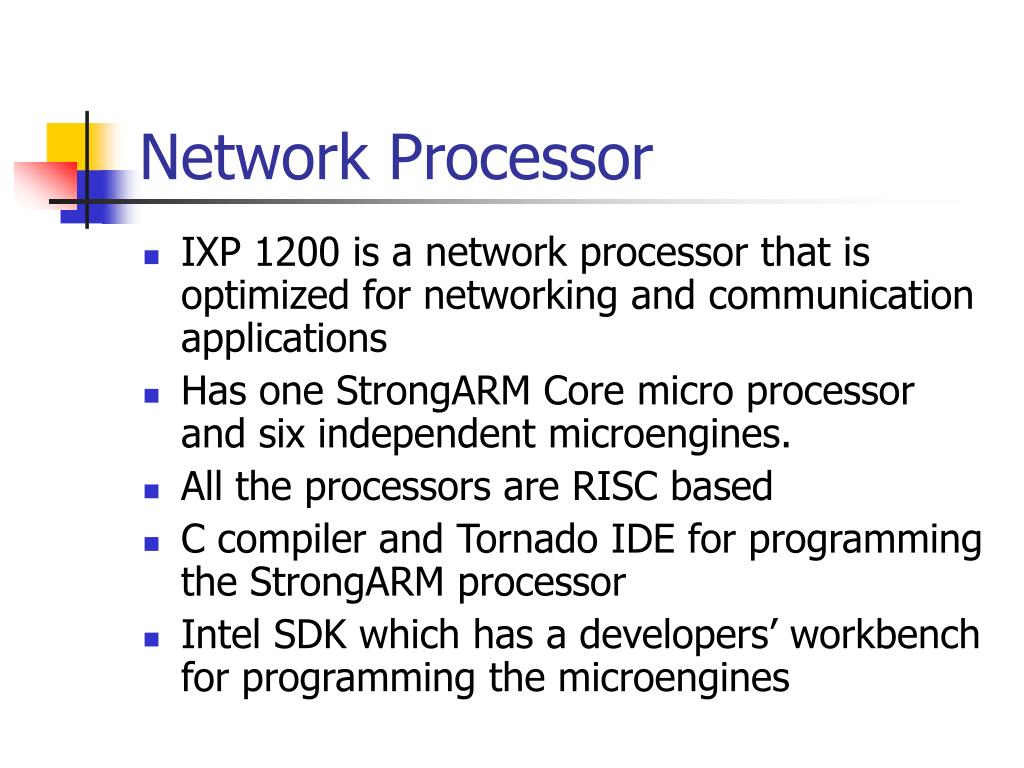 Network Processor

- IXP 1200 is a network processor that is optimized for networking and communication applications
- Has one StrongARM Core micro processor and six independent microengines.
- All the processors are RISC based
- C compiler and Tornado IDE for programming the StrongARM processor
- Intel SDK which has a developers’ workbench for programming the microengines